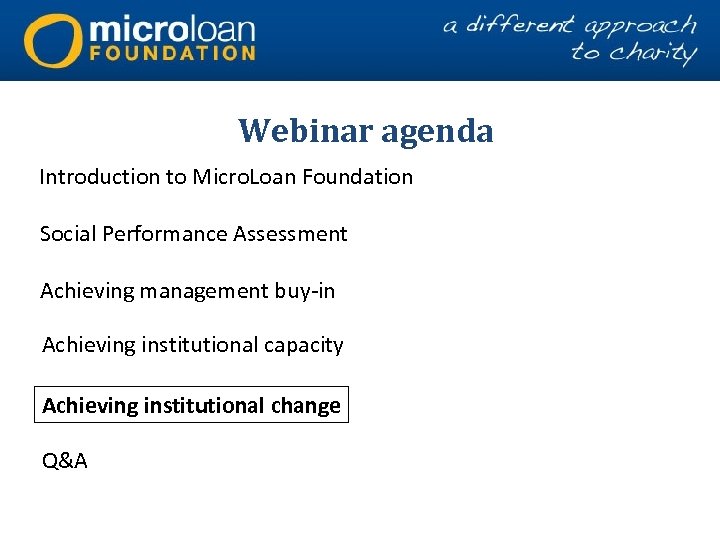 microloan FOUNDATION

a different approach to charity

Webinar agenda

Introduction to MicroLoan Foundation

Social Performance Assessment

Achieving management buy-in

Achieving institutional capacity

Achieving institutional change

Q&A